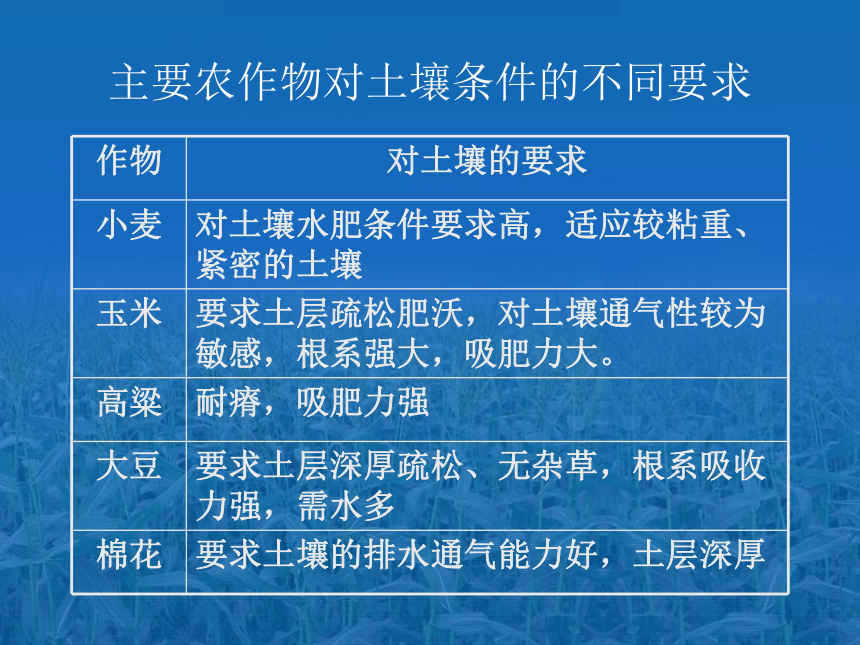 主要农作物对土壤条件的不同要求

| 作物 | 对土壤的要求 |
|---|---|
| 小麦 | 对土壤水肥条件要求高，适应较粘重、紧密的土壤 |
| 玉米 | 要求土层疏松肥沃，对土壤通气性较为敏感，根系强大，吸肥力大。 |
| 高粱 | 耐瘠，吸肥力强 |
| 大豆 | 要求土层深厚疏松、无杂草，根系吸收力强，需水多 |
| 棉花 | 要求土壤的排水通气能力好，土层深厚 |